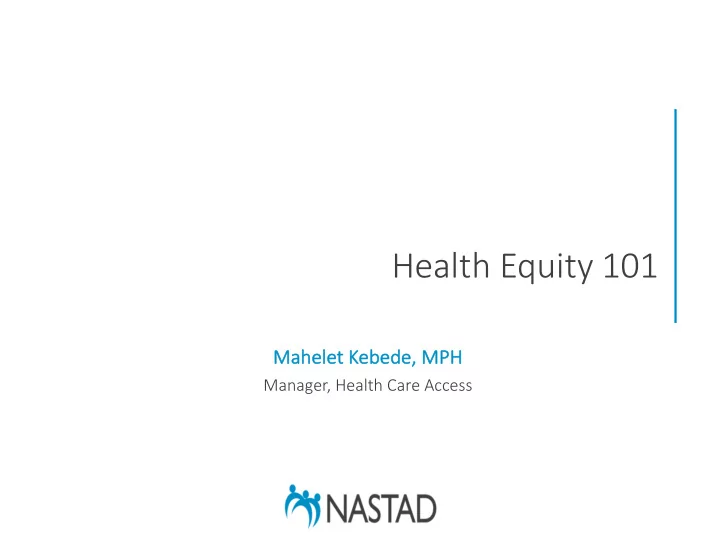 Health Equity 101

Mahelet Kebede, MPH

Manager, Health Care Access

NASTAD